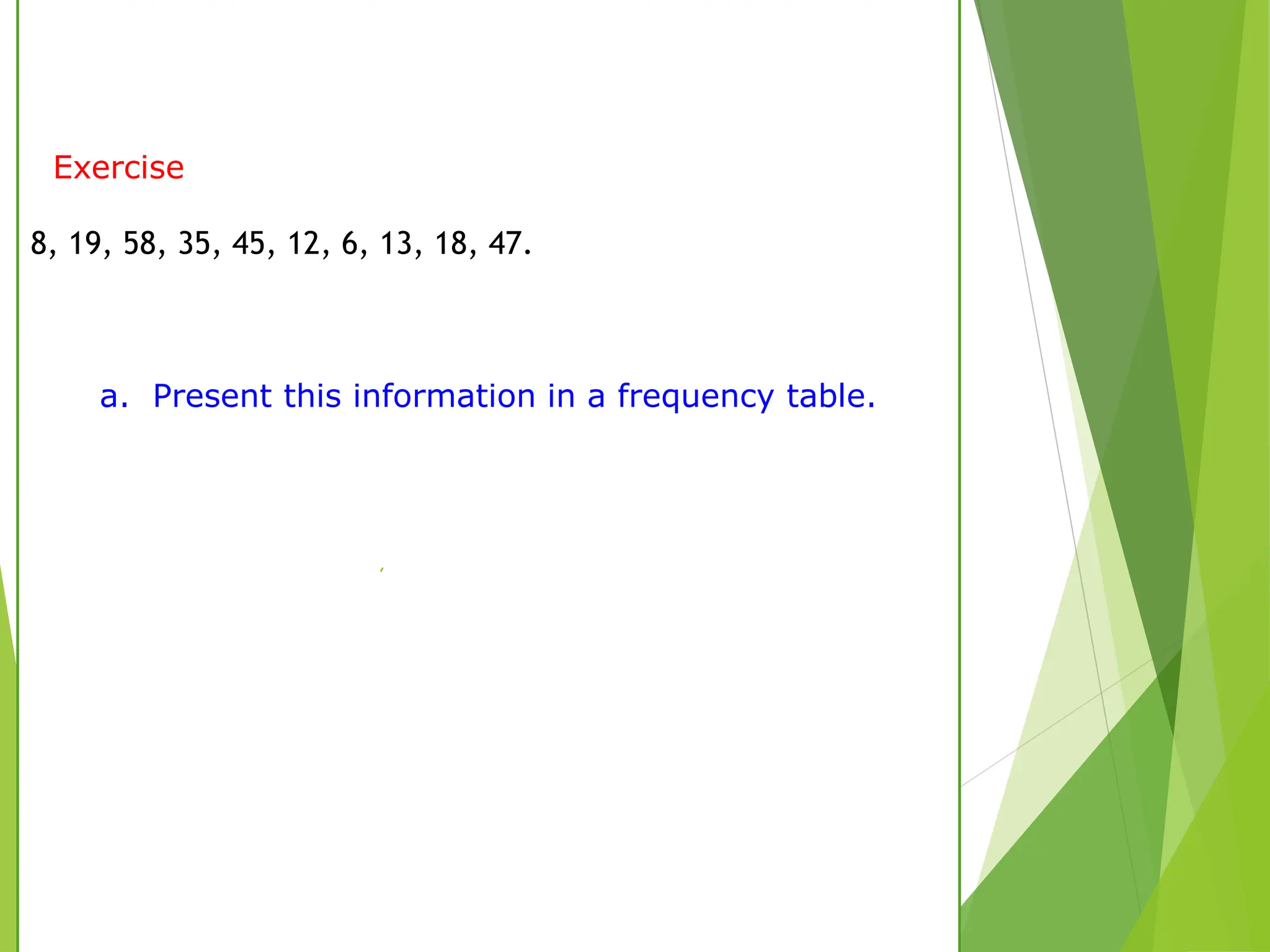 Exercise

8, 19, 58, 35, 45, 12, 6, 13, 18, 47.

a. Present this information in a frequency table.